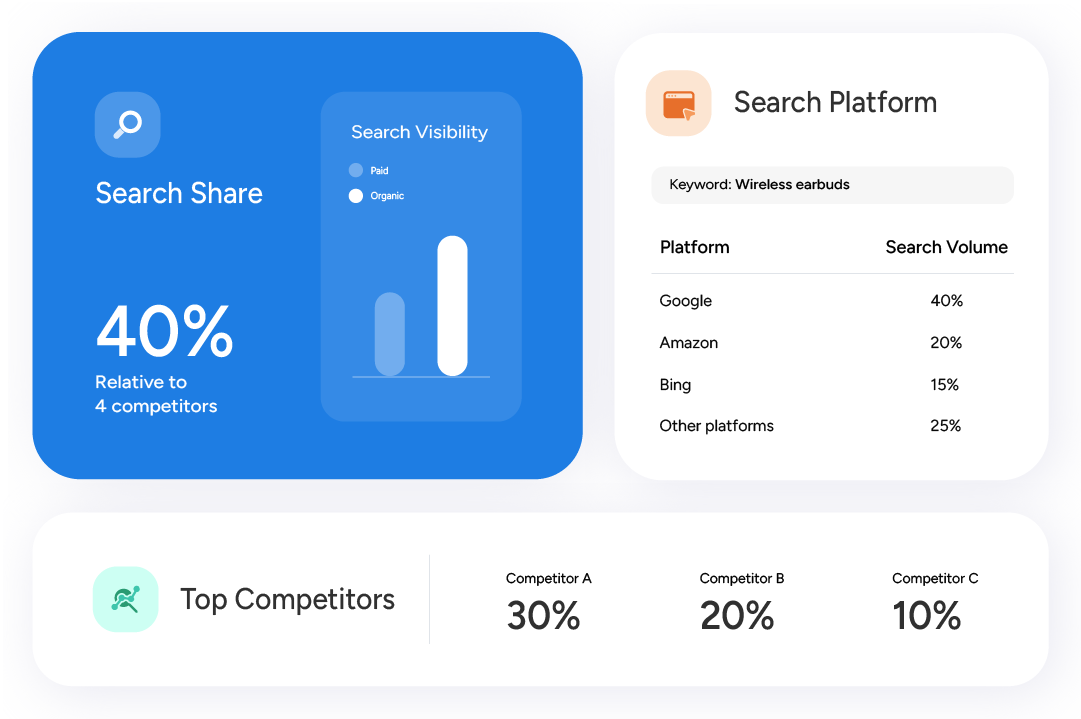 Search Share

40%
Relative to 4 competitors

Search Visibility
Paid
Organic

Search Platform

Keyword: Wireless earbuds

| Platform | Search Volume |
|---|---|
| Google | 40% |
| Amazon | 20% |
| Bing | 15% |
| Other platforms | 25% |

Top Competitors

Competitor A
30%

Competitor B
20%

Competitor C
10%